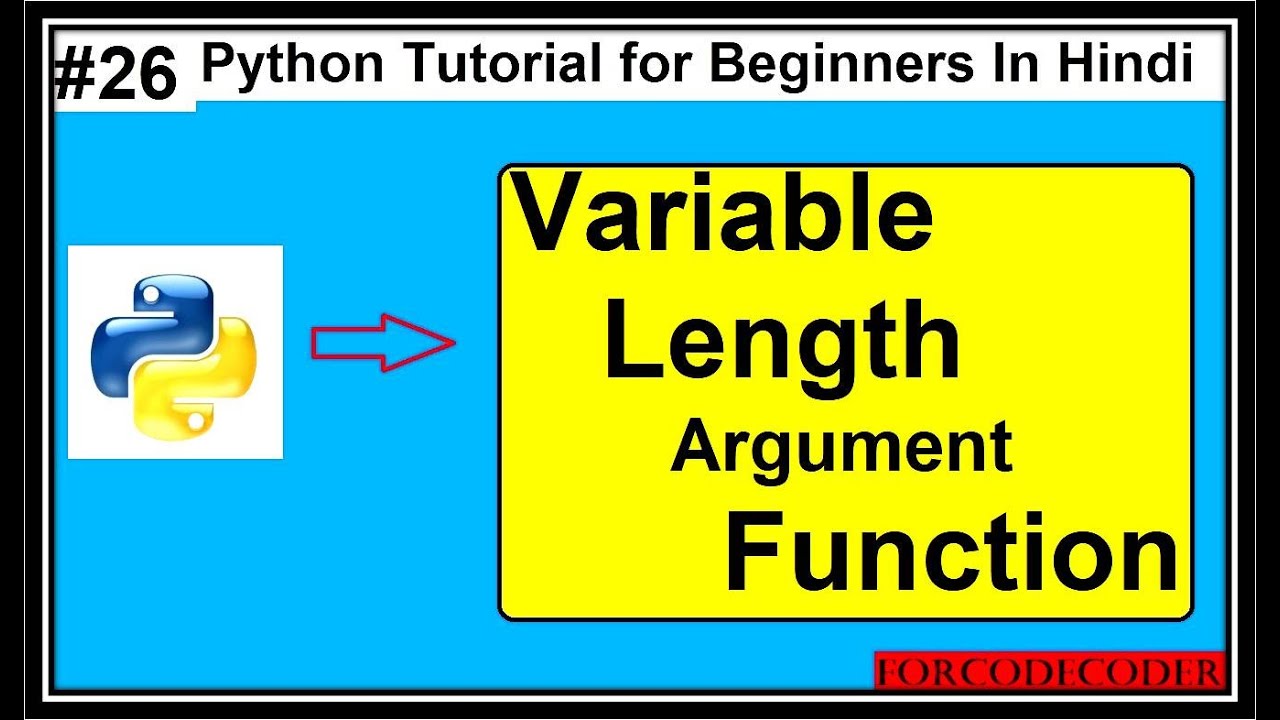 #26 Python Tutorial for Beginners In Hindi

Variable
Length
Argument
Function

FORCODECODER